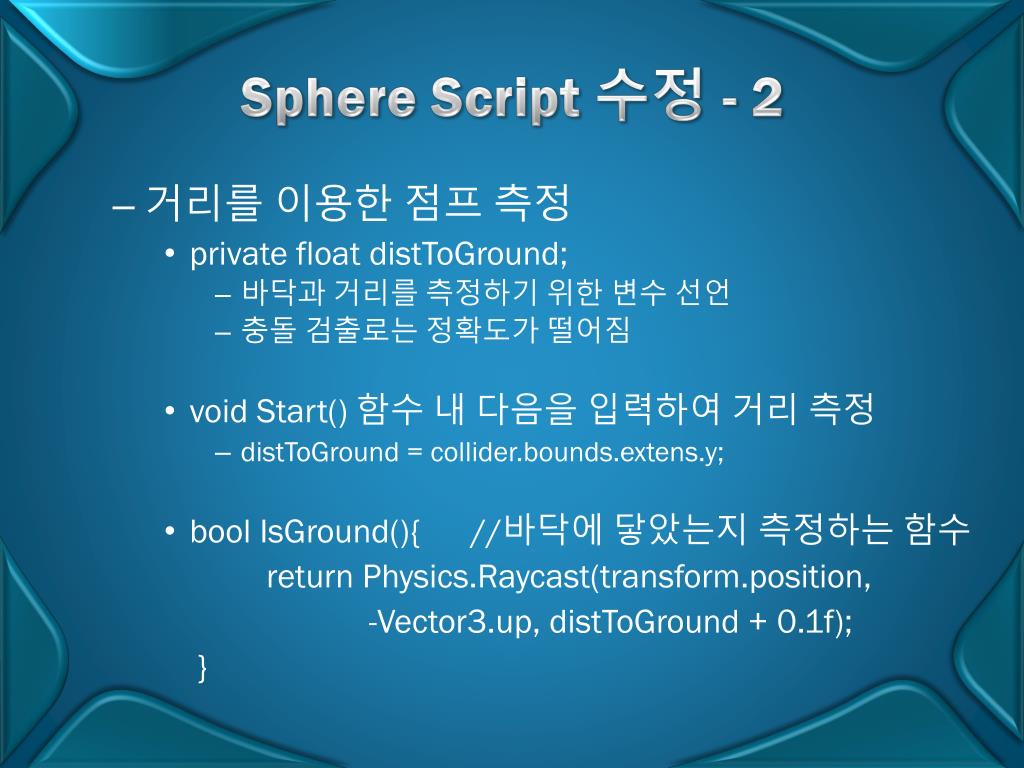 Sphere Script 수정 - 2

– 거리를 이용한 점프 측정

• private float distToGround;

– 바닥과 거리를 측정하기 위한 변수 선언

– 충돌 검출로는 정확도가 떨어짐

• void Start() 함수 내 다음을 입력하여 거리 측정

– distToGround = collider.bounds.extens.y;

• bool IsGround(){ //바닥에 닿았는지 측정하는 함수

return Physics.Raycast(transform.position,

-Vector3.up, distToGround + 0.1f);

}